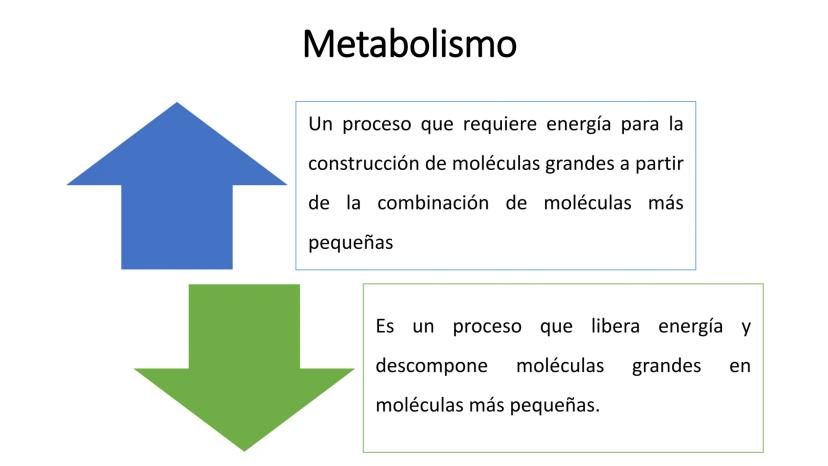 Metabolismo

Un proceso que requiere energía para la construcción de moléculas grandes a partir de la combinación de moléculas más pequeñas

Es un proceso que libera energía y descompone moléculas grandes en moléculas más pequeñas.